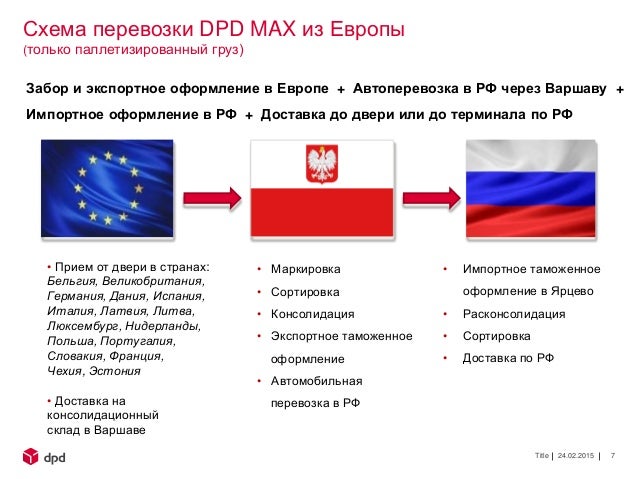 Схема перевозки DPD MAX из Европы
(только паллетизированный груз)

Забор и экспортное оформление в Европе + Автоперевозка в РФ через Варшаву + Импортное оформление в РФ + Доставка до двери или до терминала по РФ

• Прием от двери в странах: Бельгия, Великобритания, Германия, Дания, Испания, Италия, Латвия, Литва, Люксембург, Нидерланды, Польша, Португалия, Словакия, Франция, Чехия, Эстония

• Доставка на консолидационный склад в Варшаве

• Маркировка
• Сортировка
• Консолидация
• Экспортное таможенное оформление
• Автомобильная перевозка в РФ

• Импортное таможенное оформление в Ярцево
• Расконсолидация
• Сортировка
• Доставка по РФ

dpd

Title | 24.02.2015 | 7